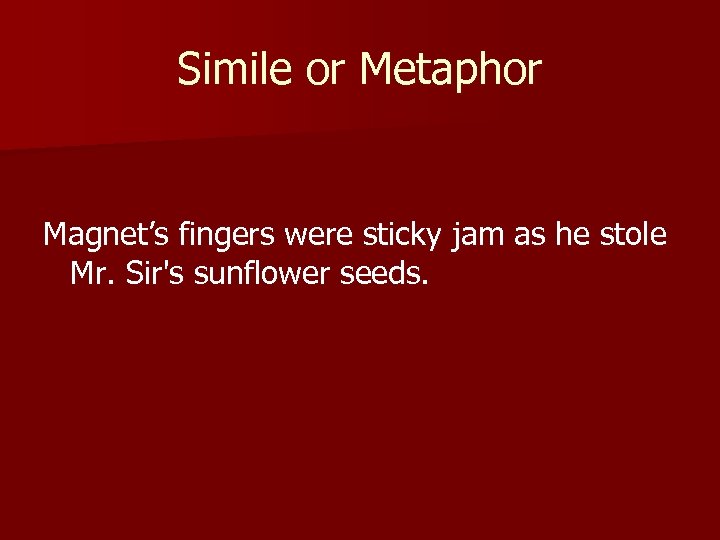 Simile or Metaphor

Magnet’s fingers were sticky jam as he stole Mr. Sir's sunflower seeds.